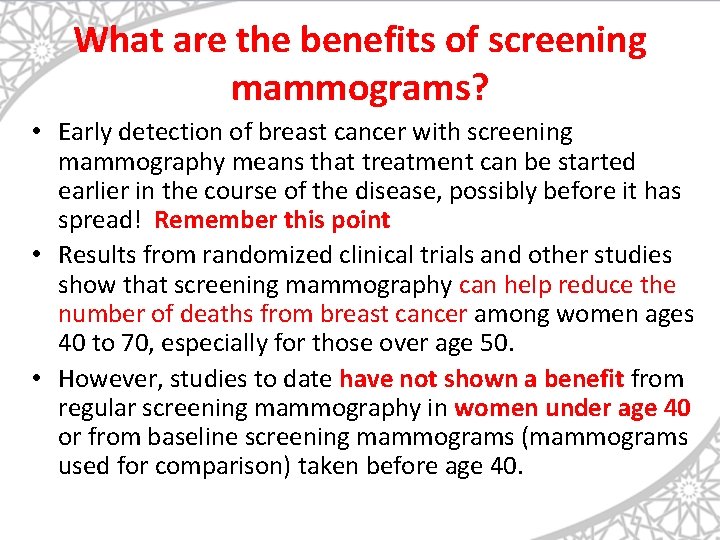 What are the benefits of screening mammograms?

• Early detection of breast cancer with screening mammography means that treatment can be started earlier in the course of the disease, possibly before it has spread! Remember this point

• Results from randomized clinical trials and other studies show that screening mammography can help reduce the number of deaths from breast cancer among women ages 40 to 70, especially for those over age 50.

• However, studies to date have not shown a benefit from regular screening mammography in women under age 40 or from baseline screening mammograms (mammograms used for comparison) taken before age 40.